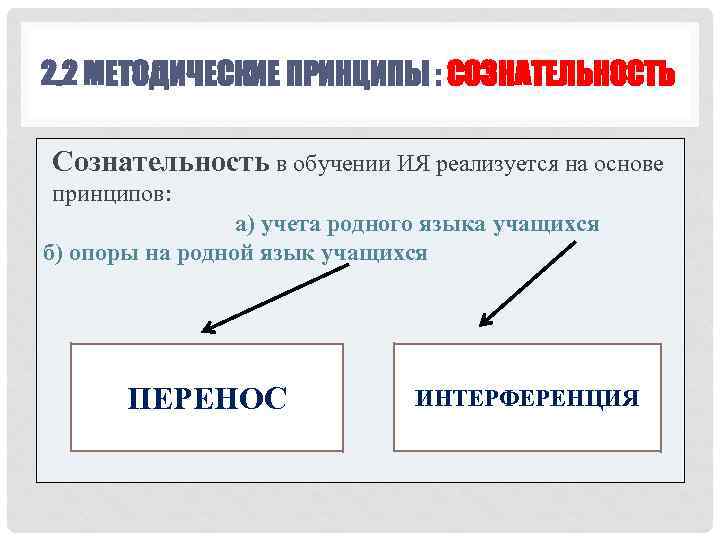 2.2 МЕТОДИЧЕСКИЕ ПРИНЦИПЫ : СОЗНАТЕЛЬНОСТЬ

Сознательность в обучении ИЯ реализуется на основе принципов:

а) учета родного языка учащихся

б) опоры на родной язык учащихся

ПЕРЕНОС

ИНТЕРФЕРЕНЦИЯ